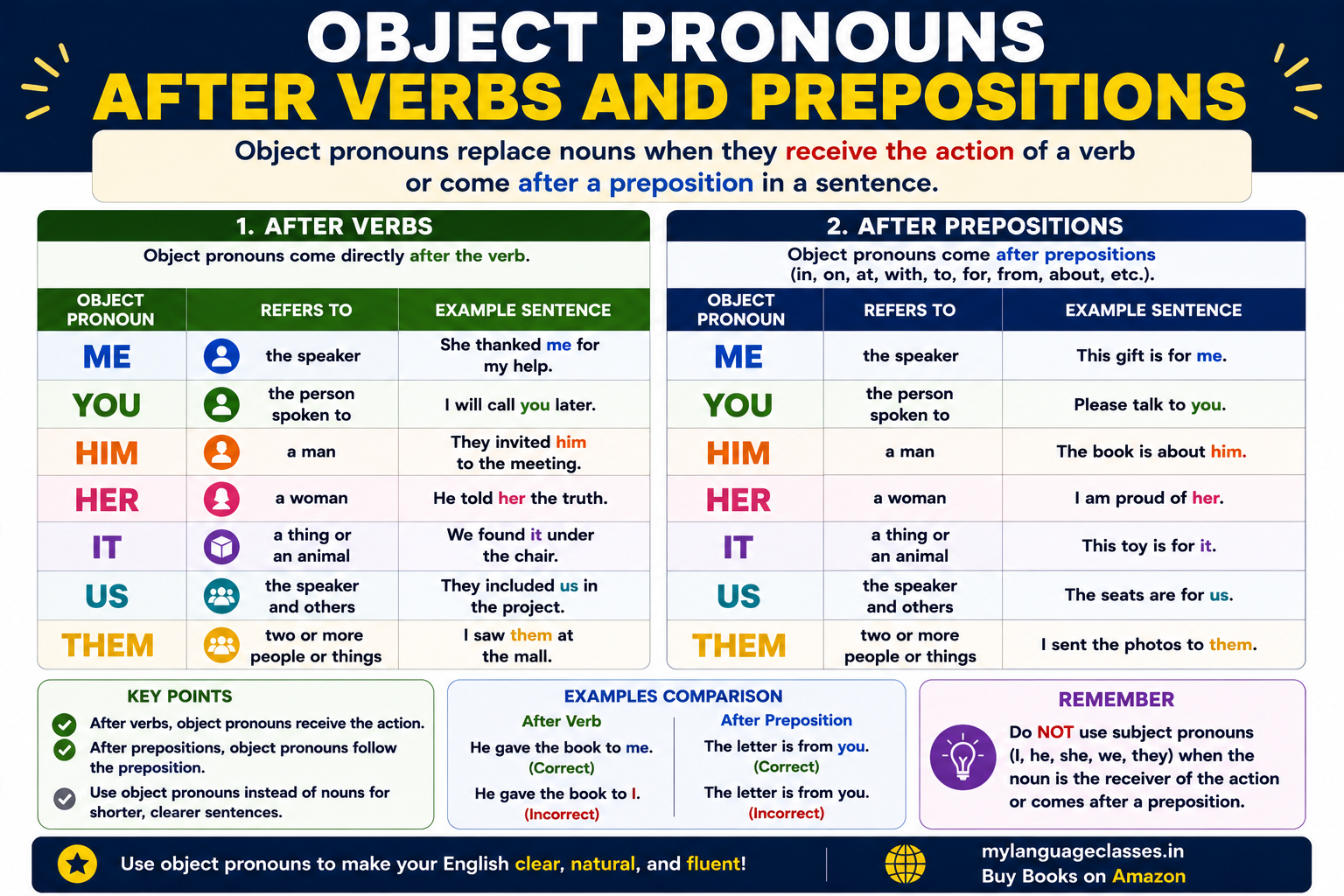 OBJECT PRONOUNS
AFTER VERBS AND PREPOSITIONS

Object pronouns replace nouns when they receive the action of a verb or come after a preposition in a sentence.

1. AFTER VERBS

Object pronouns come directly after the verb.

| OBJECT PRONOUN | REFERS TO | EXAMPLE SENTENCE |
|---|---|---|
| ME | the speaker | She thanked me for my help. |
| YOU | the person spoken to | I will call you later. |
| HIM | a man | They invited him to the meeting. |
| HER | a woman | He told her the truth. |
| IT | a thing or an animal | We found it under the chair. |
| US | the speaker and others | They included us in the project. |
| THEM | two or more people or things | I saw them at the mall. |

2. AFTER PREPOSITIONS

Object pronouns come after prepositions (in, on, at, with, to, for, from, about, etc.).

| OBJECT PRONOUN | REFERS TO | EXAMPLE SENTENCE |
|---|---|---|
| ME | the speaker | This gift is for me. |
| YOU | the person spoken to | Please talk to you. |
| HIM | a man | The book is about him. |
| HER | a woman | I am proud of her. |
| IT | a thing or an animal | This toy is for it. |
| US | the speaker and others | The seats are for us. |
| THEM | two or more people or things | I sent the photos to them. |

KEY POINTS
After verbs, object pronouns receive the action.
After prepositions, object pronouns follow the preposition.
Use object pronouns instead of nouns for shorter, clearer sentences.

EXAMPLES COMPARISON
After Verb
He gave the book to me. (Correct)
He gave the book to I. (Incorrect)
After Preposition
The letter is from you. (Correct)
The letter is from you. (Incorrect)

REMEMBER
Do NOT use subject pronouns (I, he, she, we, they) when the noun is the receiver of the action or comes after a preposition.

Use object pronouns to make your English clear, natural, and fluent!

mylanguageclasses.in
Buy Books on Amazon